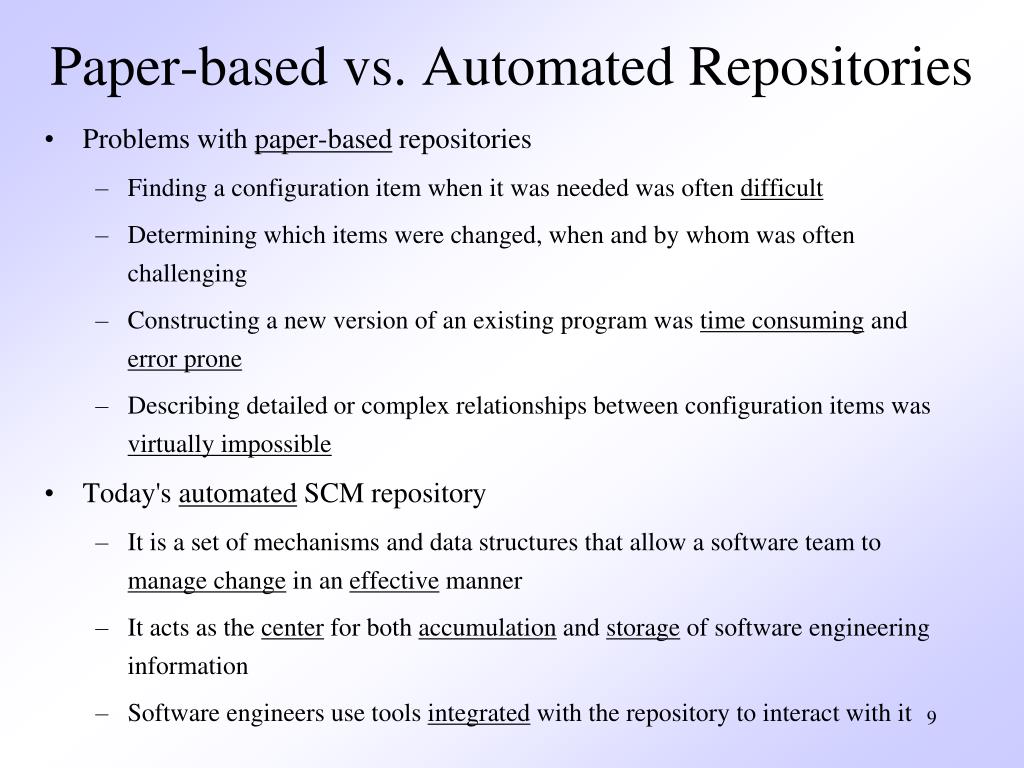 Paper-based vs. Automated Repositories

• Problems with paper-based repositories
– Finding a configuration item when it was needed was often difficult
– Determining which items were changed, when and by whom was often challenging
– Constructing a new version of an existing program was time consuming and error prone
– Describing detailed or complex relationships between configuration items was virtually impossible

• Today's automated SCM repository
– It is a set of mechanisms and data structures that allow a software team to manage change in an effective manner
– It acts as the center for both accumulation and storage of software engineering information
– Software engineers use tools integrated with the repository to interact with it

9